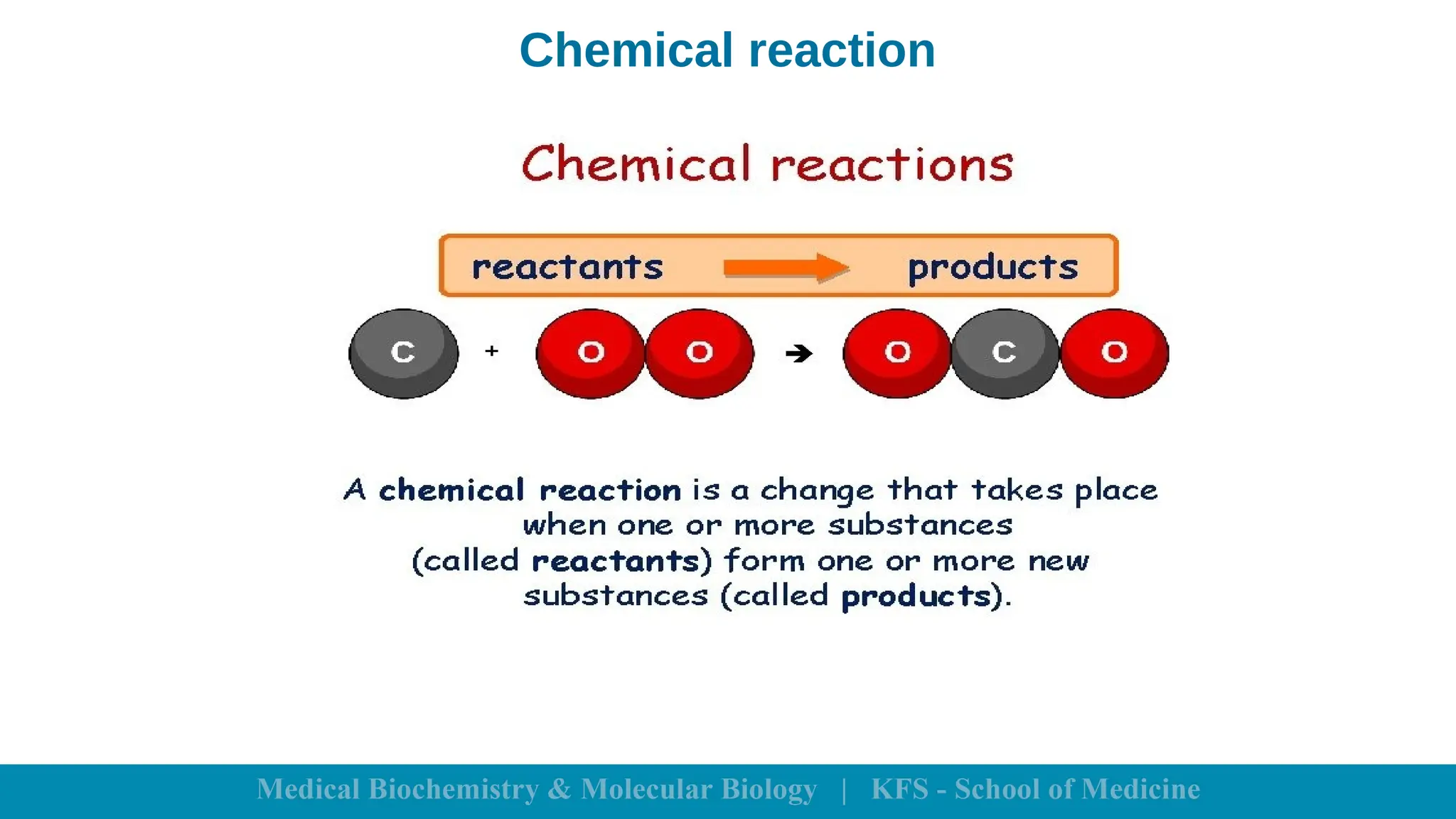 Chemical reaction

Chemical reactions

reactants → products

C + O O → O C O

A chemical reaction is a change that takes place when one or more substances (called reactants) form one or more new substances (called products).

Medical Biochemistry & Molecular Biology | KFS - School of Medicine